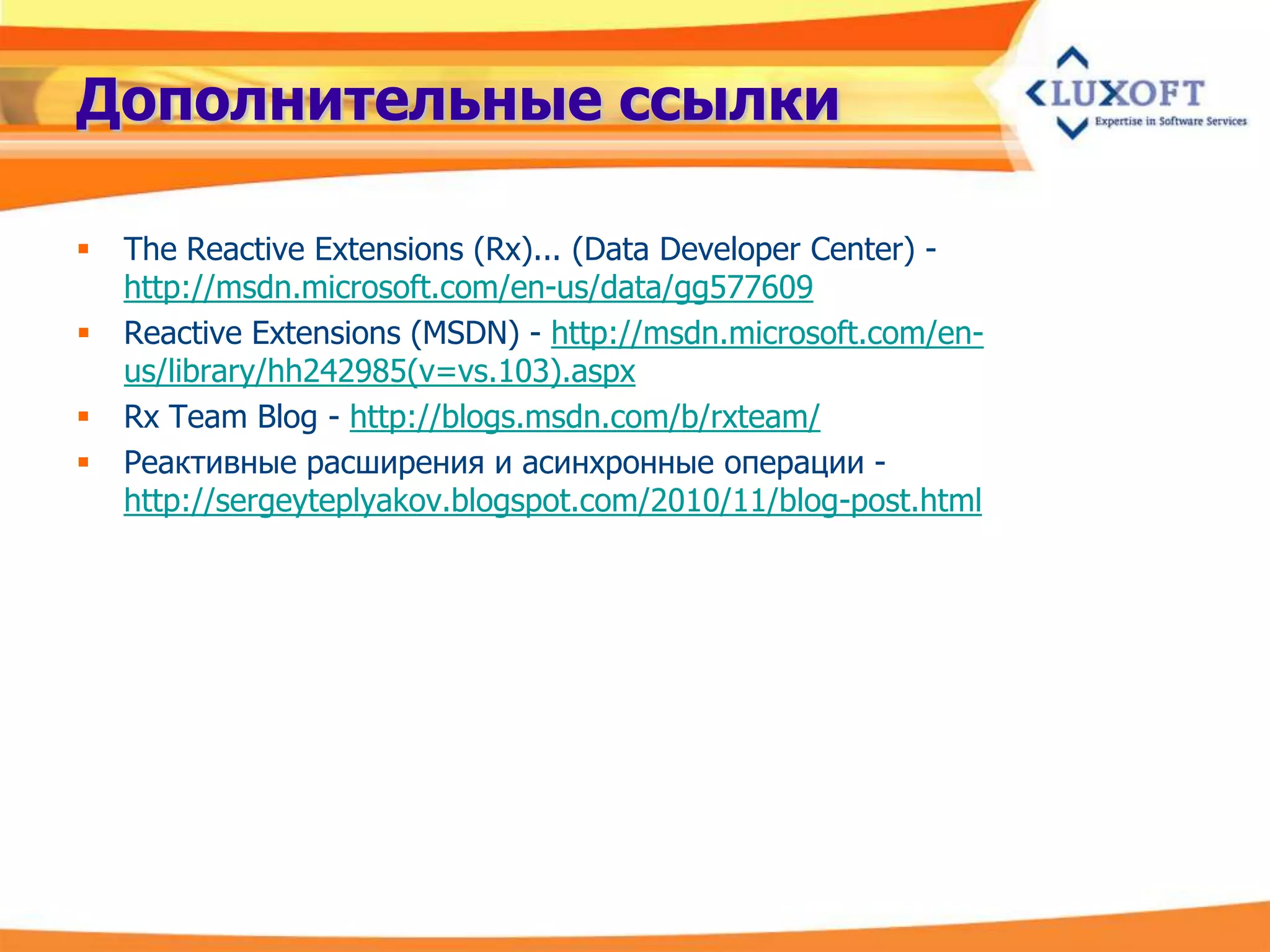 Дополнительные ссылки

LUXOFT
Expertise in Software Services

▪ The Reactive Extensions (Rx)... (Data Developer Center) - http://msdn.microsoft.com/en-us/data/gg577609
▪ Reactive Extensions (MSDN) - http://msdn.microsoft.com/en-us/library/hh242985(v=vs.103).aspx
▪ Rx Team Blog - http://blogs.msdn.com/b/rxteam/
▪ Реактивные расширения и асинхронные операции - http://sergeyteplyakov.blogspot.com/2010/11/blog-post.html